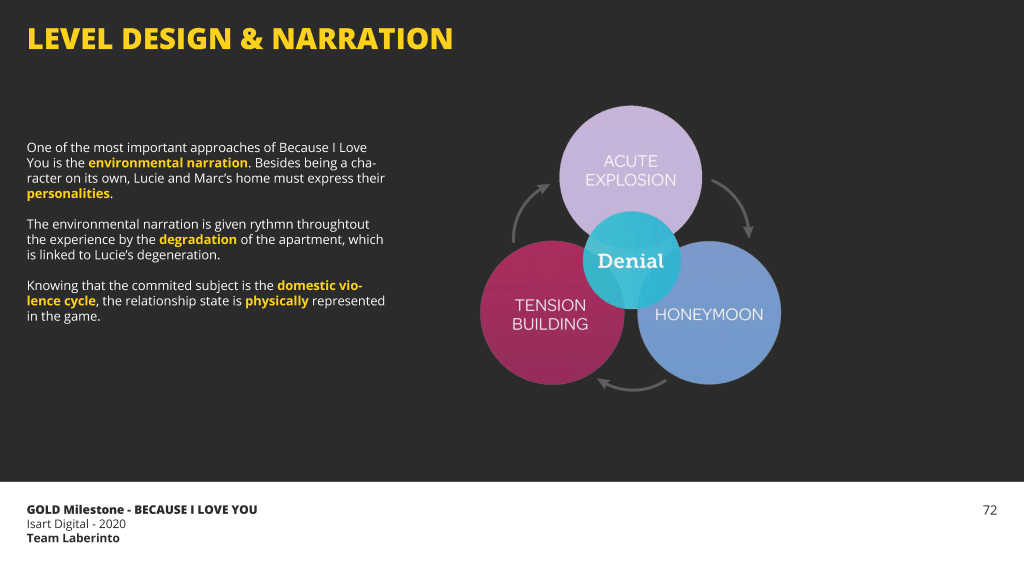 LEVEL DESIGN & NARRATION

One of the most important approaches of Because I Love You is the environmental narration. Besides being a character on its own, Lucie and Marc's home must express their personalities.

The environmental narration is given rythmn throughtout the experience by the degradation of the apartment, which is linked to Lucie's degeneration.

Knowing that the commited subject is the domestic violence cycle, the relationship state is physically represented in the game.

ACUTE EXPLOSION

Denial

TENSION BUILDING

HONEYMOON

GOLD Milestone - BECAUSE I LOVE YOU
Isart Digital - 2020
Team Laberinto

72